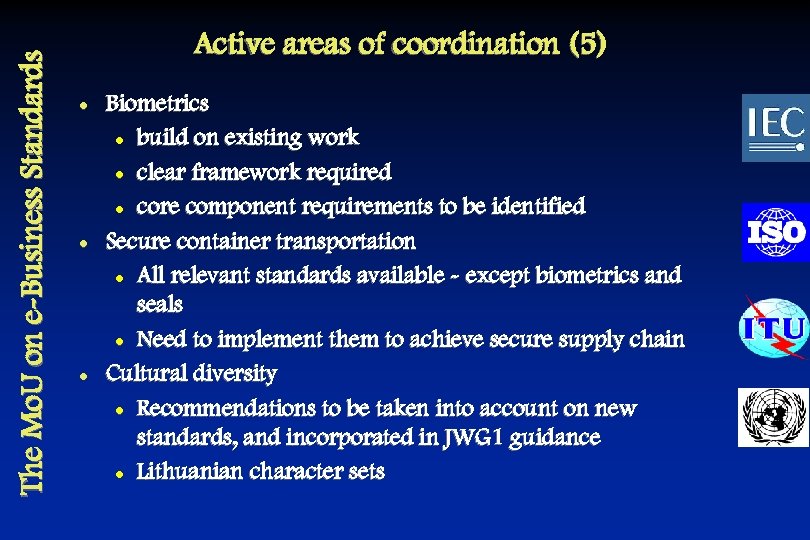 The MoU on e-Business Standards

Active areas of coordination (5)

- Biometrics
  - build on existing work
  - clear framework required
  - core component requirements to be identified
- Secure container transportation
  - All relevant standards available - except biometrics and seals
  - Need to implement them to achieve secure supply chain
- Cultural diversity
  - Recommendations to be taken into account on new standards, and incorporated in JWG1 guidance
  - Lithuanian character sets

IEC

ISO

ITU